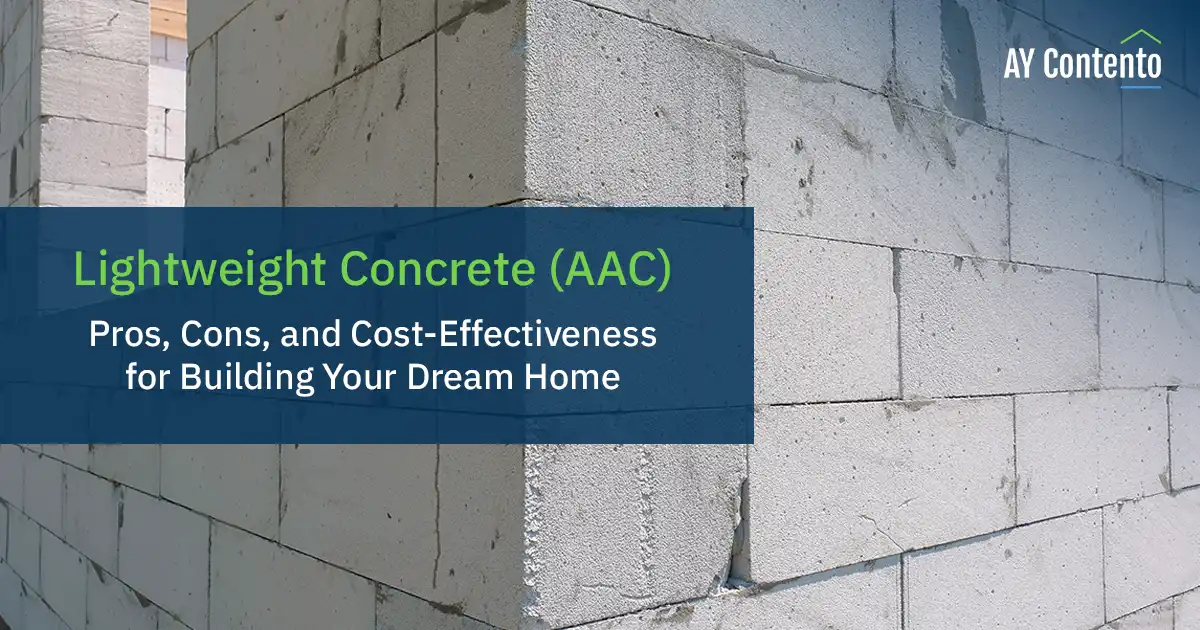 AY Contento

Lightweight Concrete (AAC)

Pros, Cons, and Cost-Effectiveness for Building Your Dream Home